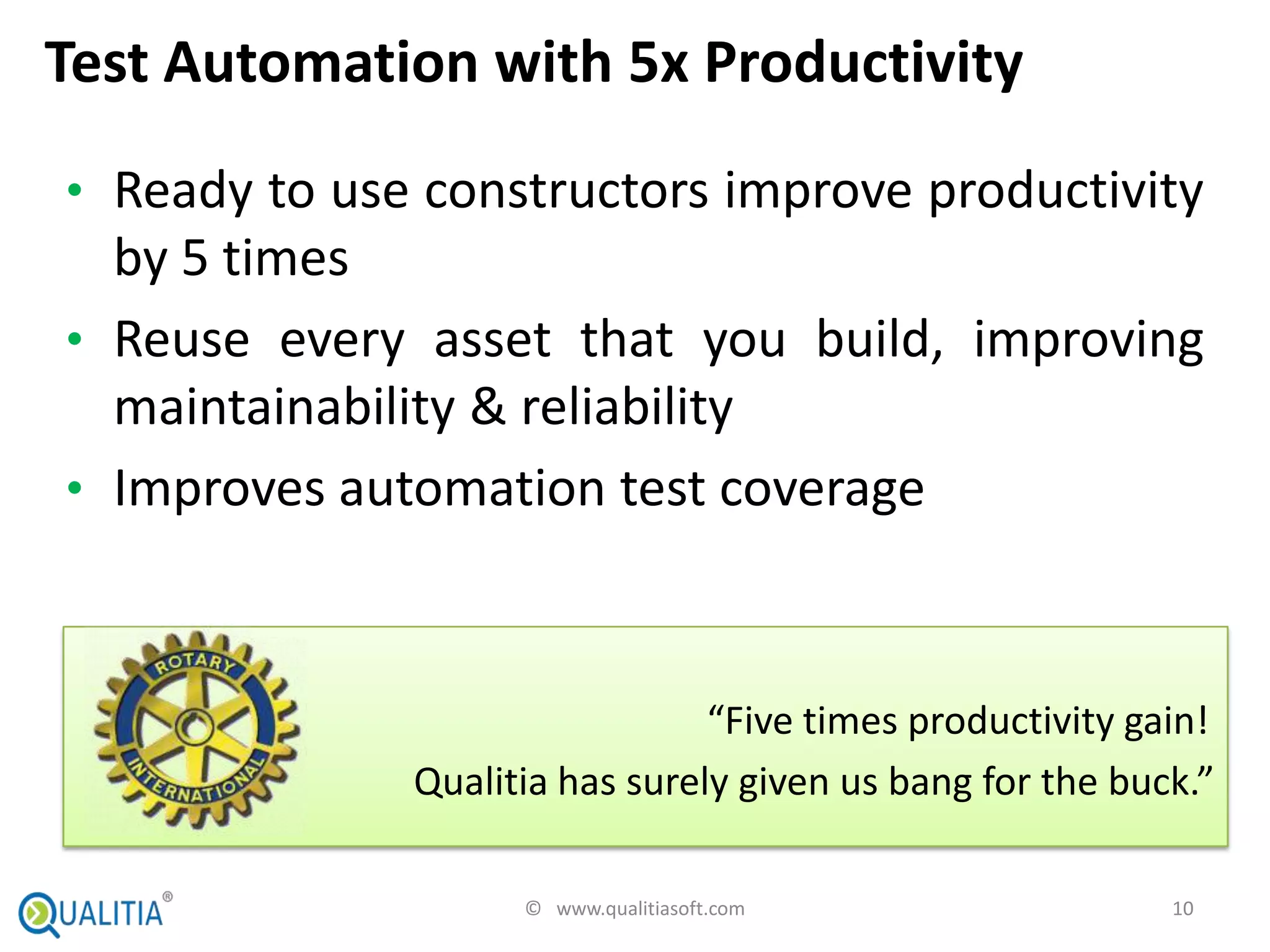 Test Automation with 5x Productivity

• Ready to use constructors improve productivity by 5 times

• Reuse every asset that you build, improving maintainability & reliability

• Improves automation test coverage

ROTARY INTERNATIONAL

“Five times productivity gain!

Qualitia has surely given us bang for the buck.”

QUALITIA®

© www.qualitiasoft.com

10